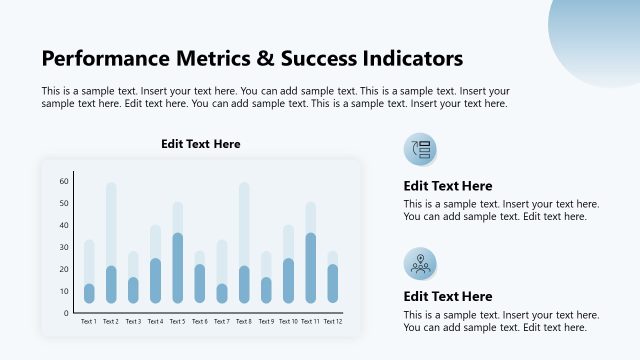 Performance Metrics & Success Indicators

This is a sample text. Insert your text here. You can add sample text. This is a sample text. Insert your sample text here. Edit text here. You can add sample text. This is a sample text. Insert your text here.

Edit Text Here

60
50
40
30
20
10
0

Text 1 Text 2 Text 3 Text 4 Text 5 Text 6 Text 7 Text 8 Text 9 Text 10 Text 11 Text 12

Edit Text Here

This is a sample text. Insert your text here. You can add sample text. Edit text here.

Edit Text Here

This is a sample text. Insert your text here. You can add sample text. Edit text here.